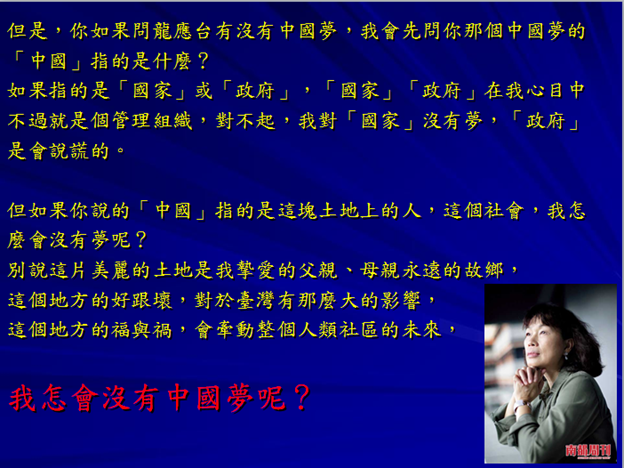 但是，你如果問龍應台有沒有中國夢，我會先問你那個中國夢的「中國」指的是什麼？
如果指的是「國家」或「政府」，「國家」「政府」在我心目中不過就是個管理組織，對不起，我對「國家」沒有夢，「政府」是會說謊的。

但如果你說的「中國」指的是這塊土地上的人，這個社會，我怎麼會沒有夢呢？
別說這片美麗的土地是我摯愛的父親、母親永遠的故鄉，
這個地方的好跟壞，對於臺灣有那麼大的影響，
這個地方的福與禍，會牽動整個人類社區的未來，

我怎會沒有中國夢呢？

南都周刊